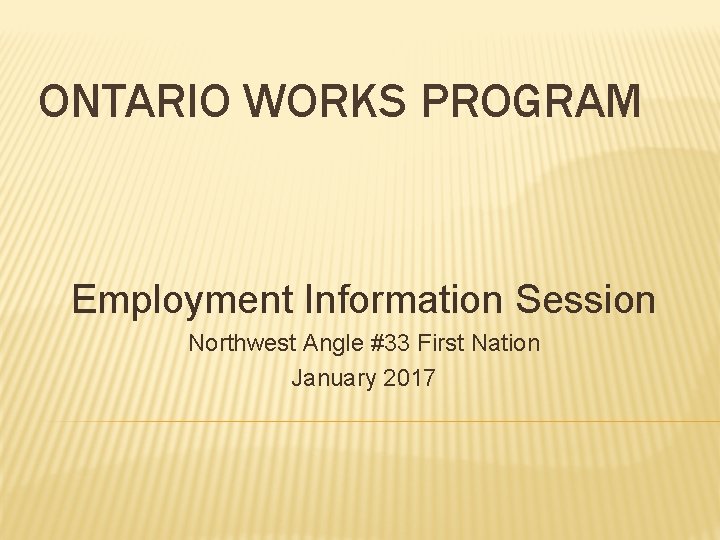 ONTARIO WORKS PROGRAM

Employment Information Session

Northwest Angle #33 First Nation

January 2017